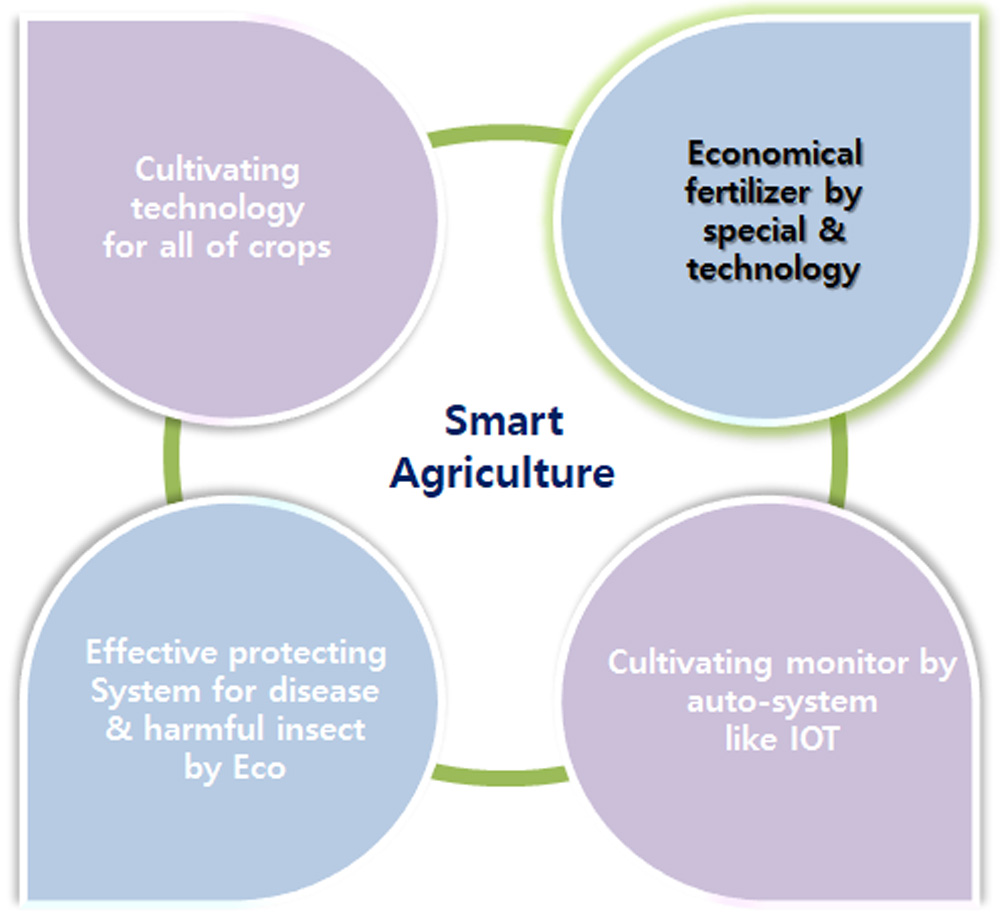 Cultivating technology for all of crops

Economical fertilizer by special & technology

Smart Agriculture

Effective protecting System for disease & harmful insect by Eco

Cultivating monitor by auto-system like IOT